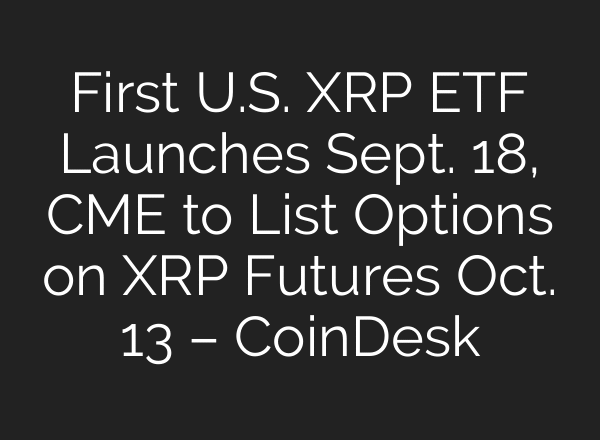 First U.S. XRP ETF Launches Sept. 18, CME to List Options on XRP Futures Oct. 13 – CoinDesk